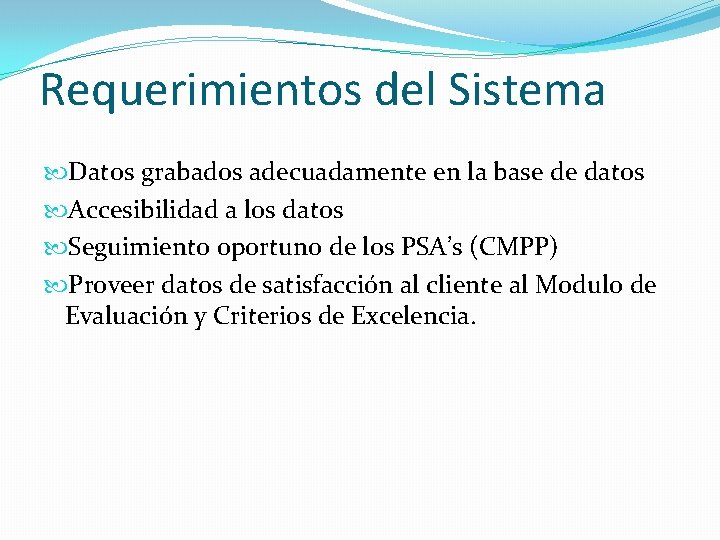 Requerimientos del Sistema

Datos grabados adecuadamente en la base de datos

Accesibilidad a los datos

Seguimiento oportuno de los PSA’s (CMPP)

Proveer datos de satisfacción al cliente al Modulo de Evaluación y Criterios de Excelencia.